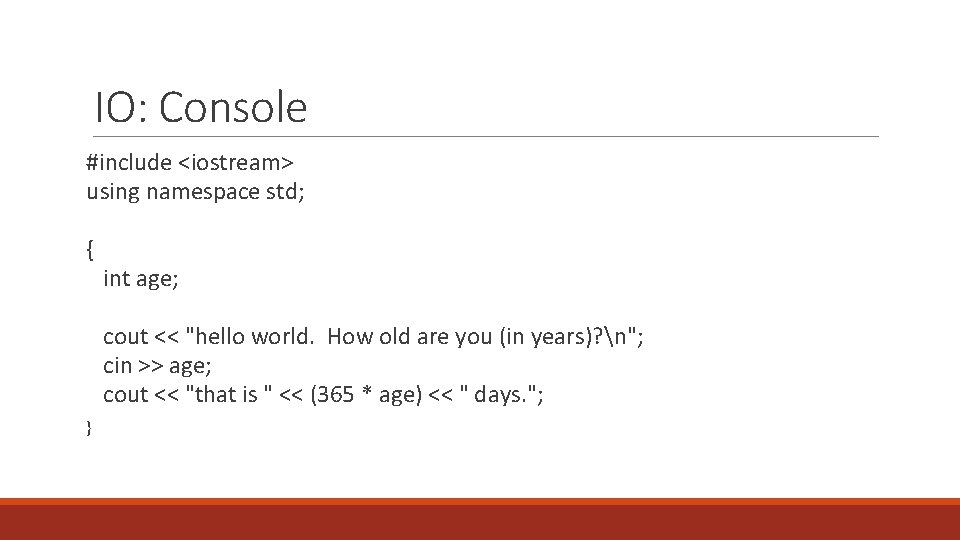 IO: Console

#include <iostream>
using namespace std;

{
int age;

cout << "hello world.  How old are you (in years)?\n";
cin >> age;
cout << "that is " << (365 * age) << " days.";
}